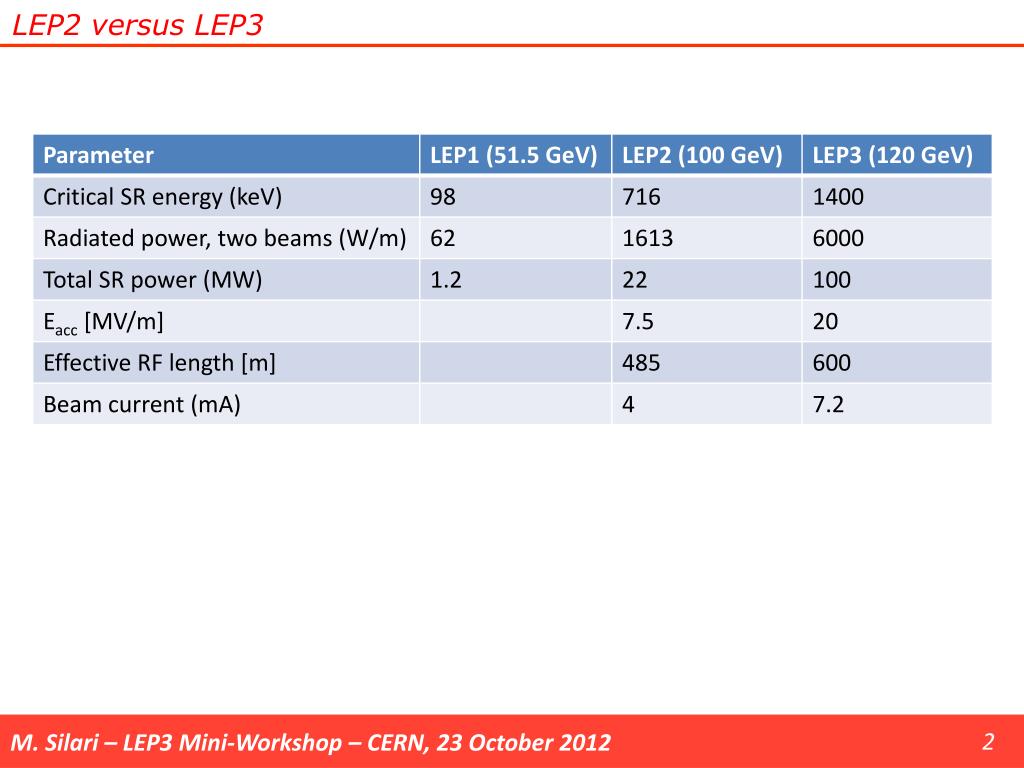 LEP2 versus LEP3

| Parameter | LEP1 (51.5 GeV) | LEP2 (100 GeV) | LEP3 (120 GeV) |
|---|---|---|---|
| Critical SR energy (keV) | 98 | 716 | 1400 |
| Radiated power, two beams (W/m) | 62 | 1613 | 6000 |
| Total SR power (MW) | 1.2 | 22 | 100 |
| $E_{acc}$ [MV/m] | | 7.5 | 20 |
| Effective RF length [m] | | 485 | 600 |
| Beam current (mA) | | 4 | 7.2 |

M. Silari – LEP3 Mini-Workshop – CERN, 23 October 2012

2